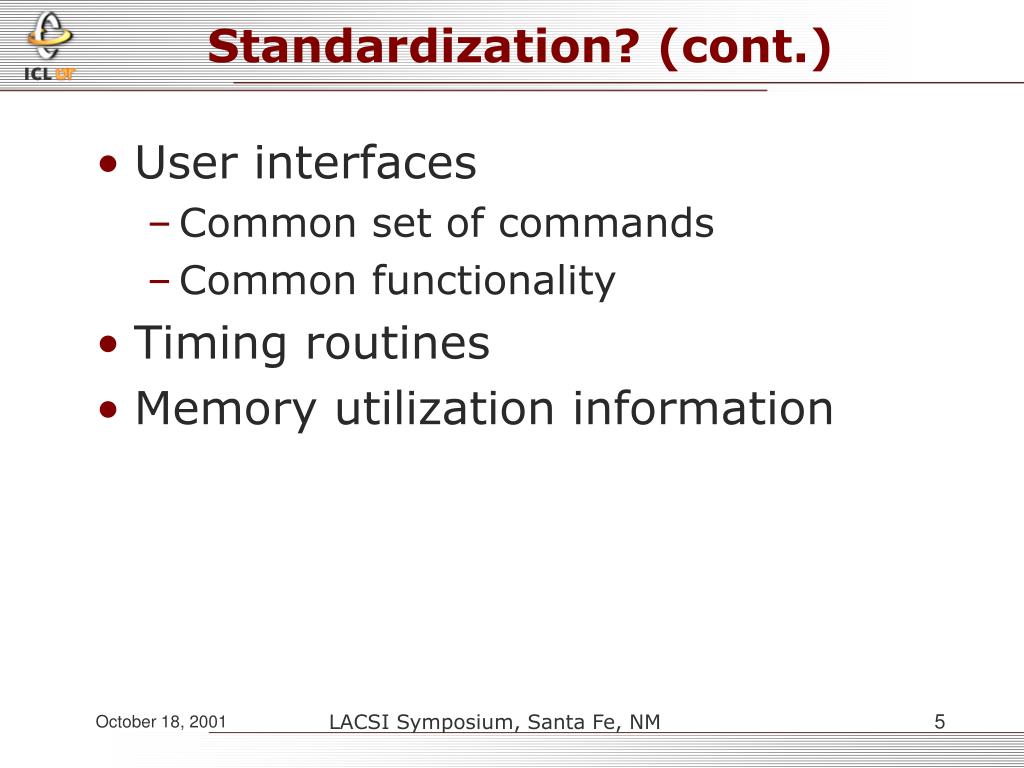 ICL UT

Standardization? (cont.)

• User interfaces
 – Common set of commands
 – Common functionality
• Timing routines
• Memory utilization information

October 18, 2001

LACSI Symposium, Santa Fe, NM

5